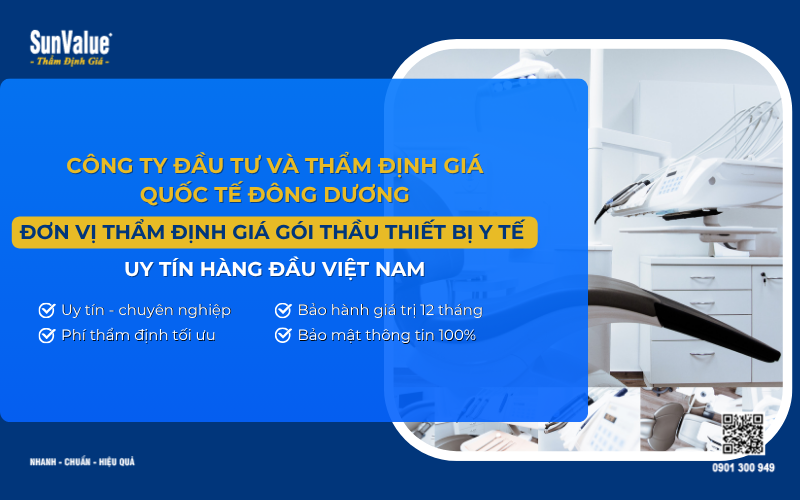 SunValue
- Thẩm Định Giá -

CÔNG TY ĐẦU TƯ VÀ THẨM ĐỊNH GIÁ QUỐC TẾ ĐÔNG DƯƠNG

ĐƠN VỊ THẨM ĐỊNH GIÁ GÓI THẦU THIẾT BỊ Y TẾ

UY TÍN HÀNG ĐẦU VIỆT NAM

Uy tín - chuyên nghiệp
Phí thẩm định tối ưu

Bảo hành giá trị 12 tháng
Bảo mật thông tin 100%

NHANH - CHUẨN - HIỆU QUẢ

0901 300 949